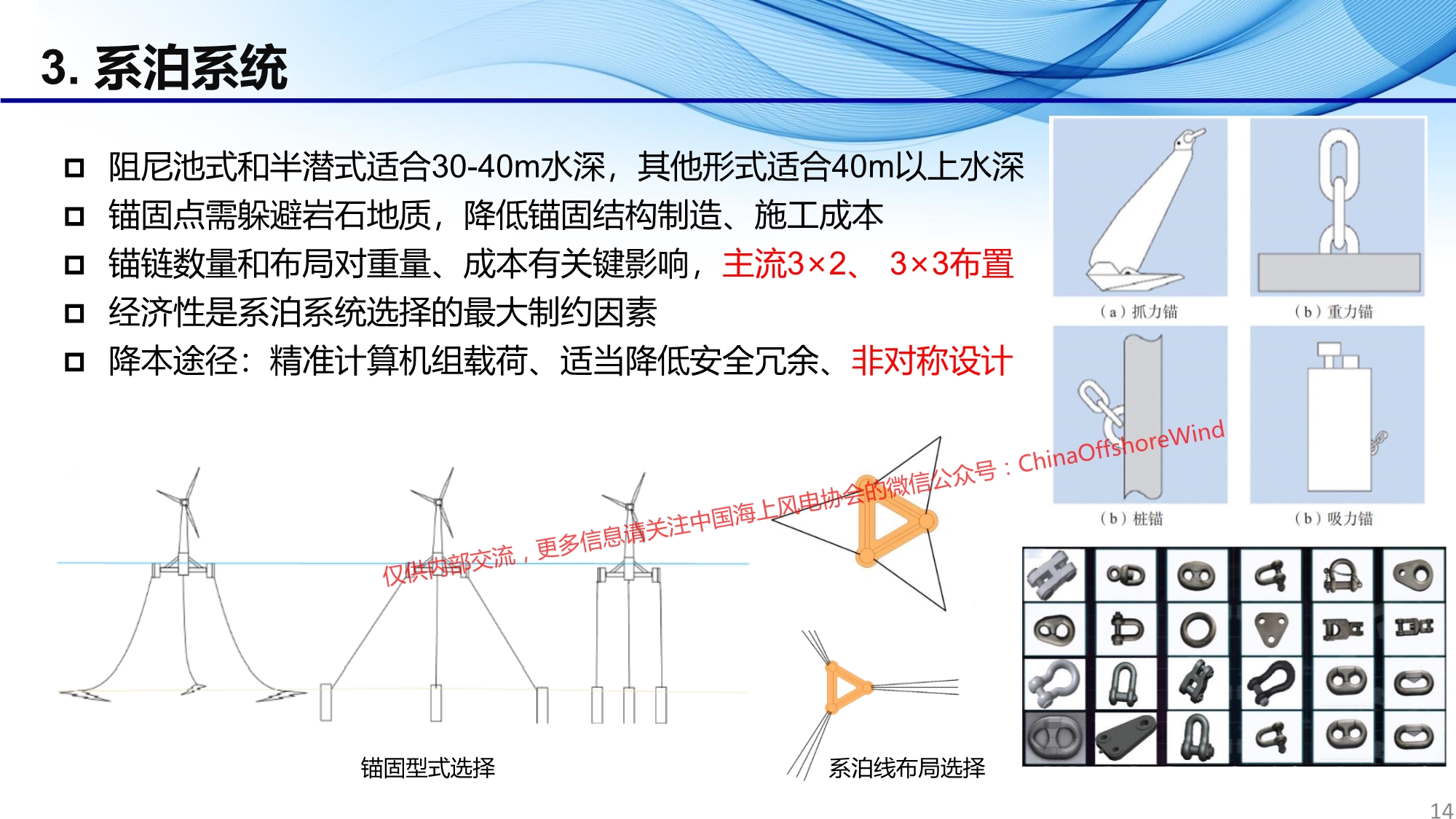 3. 系泊系统

阻尼池式和半潜式适合30-40m水深，其他形式适合40m以上水深

锚固点需躲避岩石地质，降低锚固结构制造、施工成本

锚链数量和布局对重量、成本有关键影响，主流3×2、 3×3布置

经济性是系泊系统选择的最大制约因素

降本途径：精准计算机组载荷、适当降低安全冗余、非对称设计

（a）抓力锚

（b）重力锚

（b）桩锚

（b）吸力锚

仅供内部交流，更多信息请关注中国海上风电协会的微信公众号：ChinaOffshoreWind

锚固型式选择

系泊线布局选择

14